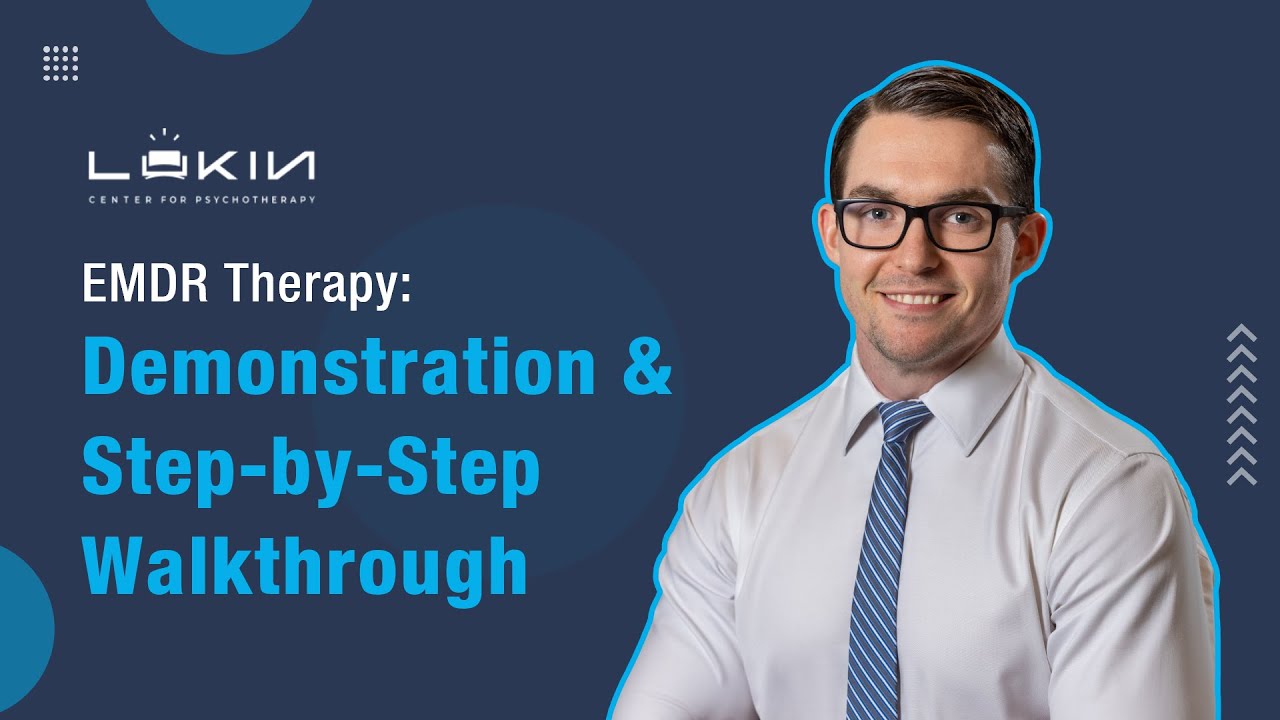 LOKIN
CENTER FOR PSYCHOTHERAPY

EMDR Therapy:
Demonstration & Step-by-Step Walkthrough